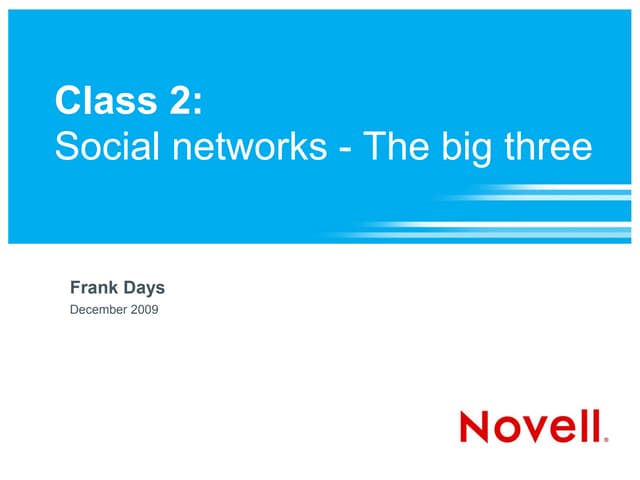 Class 2:
Social networks - The big three

Frank Days
December 2009

Novell.